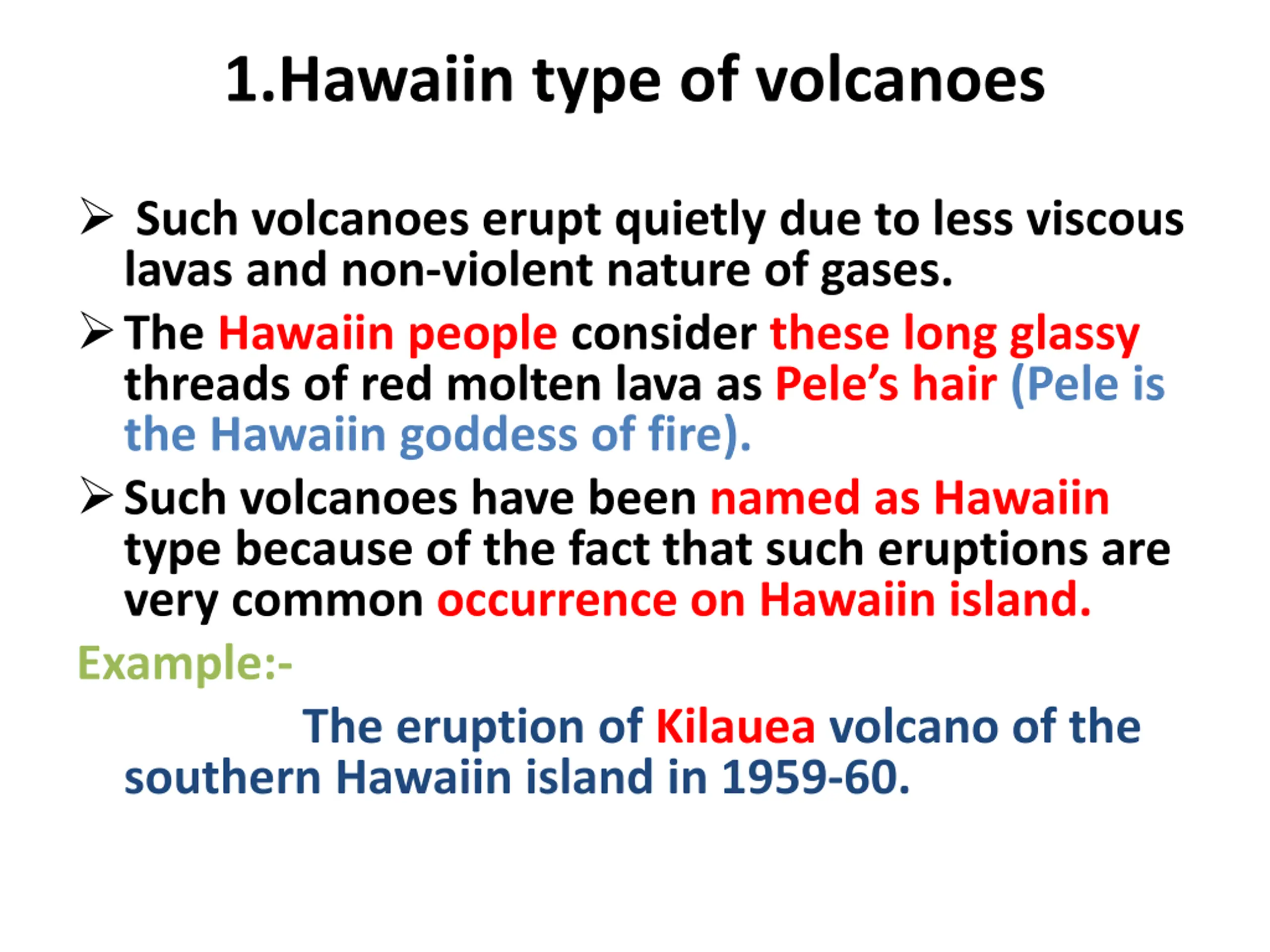 1.Hawaiin type of volcanoes

➢ Such volcanoes erupt quietly due to less viscous lavas and non-violent nature of gases.

➢ The Hawaiin people consider these long glassy threads of red molten lava as Pele's hair (Pele is the Hawaiin goddess of fire).

➢ Such volcanoes have been named as Hawaiin type because of the fact that such eruptions are very common occurrence on Hawaiin island.

Example:-

The eruption of Kilauea volcano of the southern Hawaiin island in 1959-60.